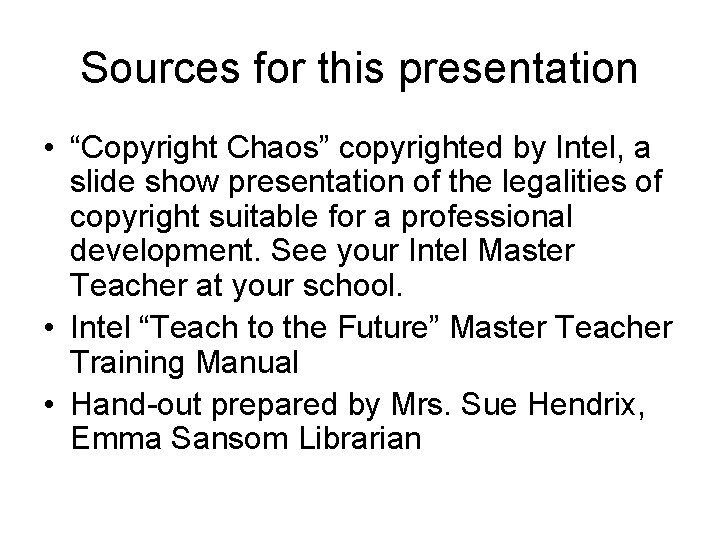 Sources for this presentation

• “Copyright Chaos” copyrighted by Intel, a slide show presentation of the legalities of copyright suitable for a professional development. See your Intel Master Teacher at your school.
• Intel “Teach to the Future” Master Teacher Training Manual
• Hand-out prepared by Mrs. Sue Hendrix, Emma Sansom Librarian